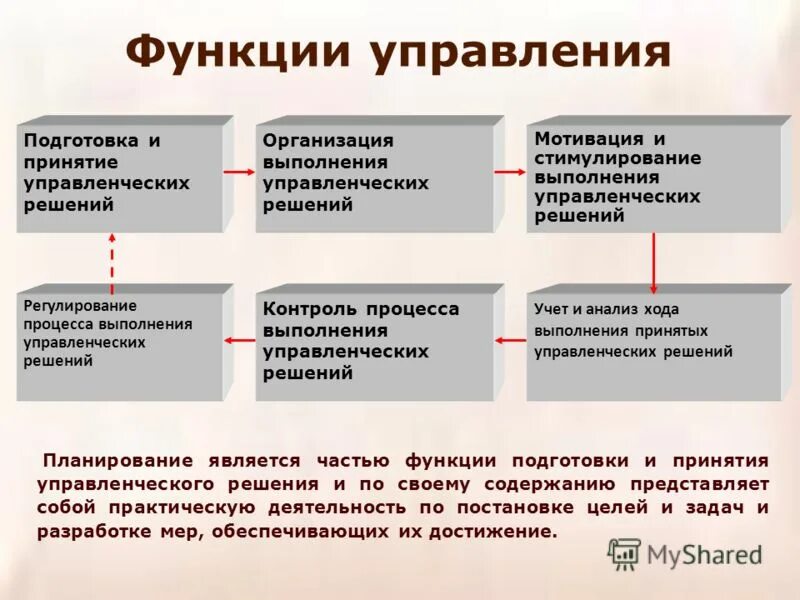 Функции управления

Подготовка и принятие управленческих решений

Организация выполнения управленческих решений

Мотивация и стимулирование выполнения управленческих решений

Регулирование процесса выполнения управленческих решений

Контроль процесса выполнения управленческих решений

Учет и анализ хода выполнения принятых управленческих решений

Планирование является частью функции подготовки и принятия управленческого решения и по своему содержанию представляет собой практическую деятельность по постановке целей и задач и разработке мер, обеспечивающих их достижение.

MyShared